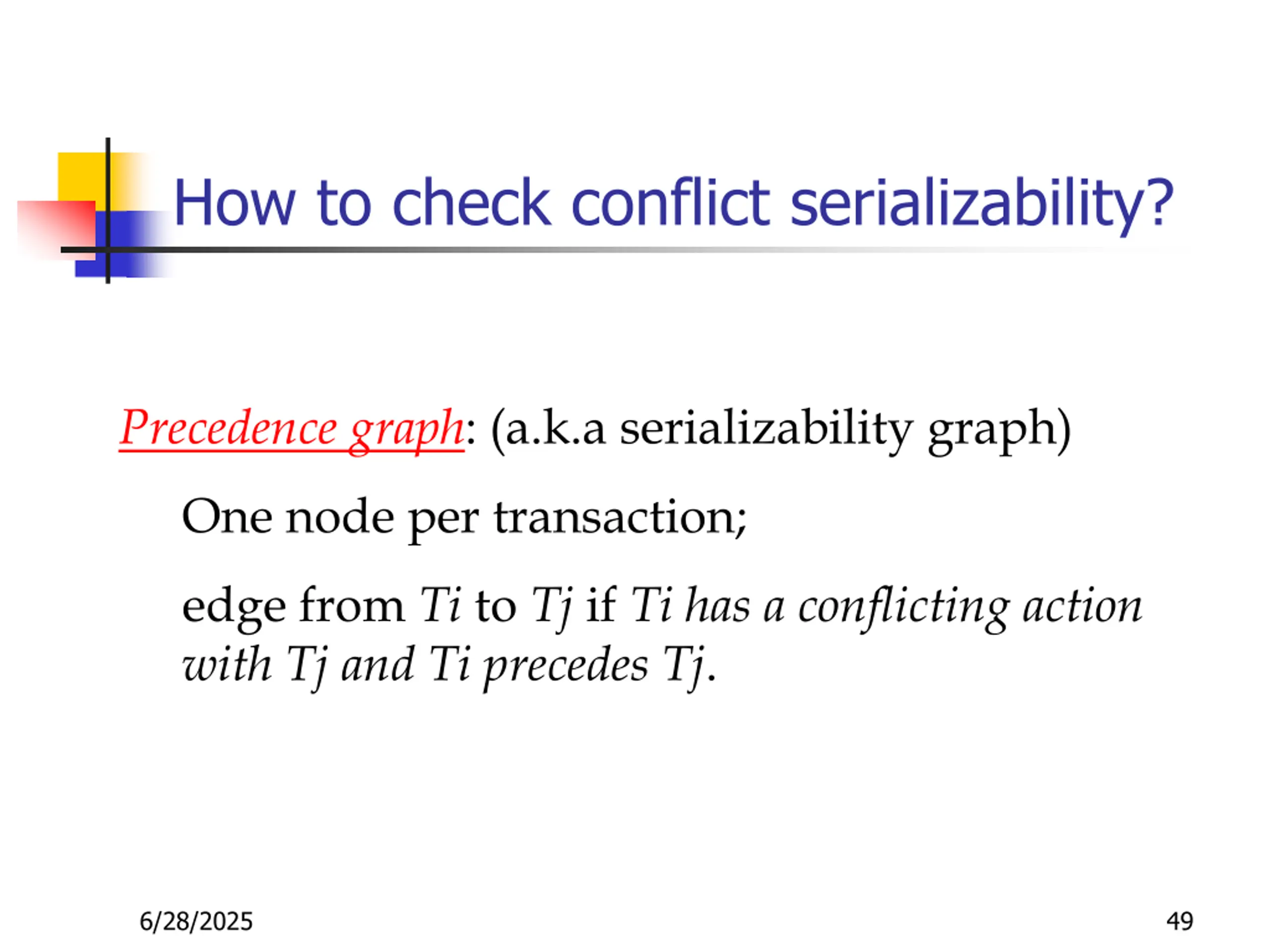 How to check conflict serializability?

Precedence graph: (a.k.a serializability graph)

One node per transaction;

edge from Ti to Tj if Ti has a conflicting action with Tj and Ti precedes Tj.

6/28/2025

49